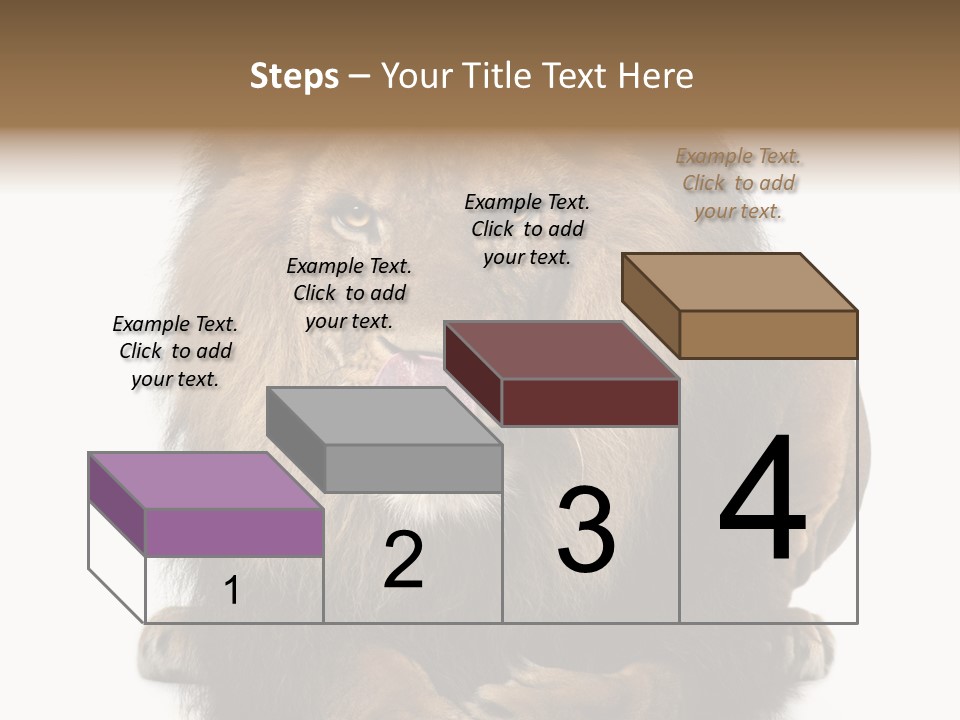 Steps – Your Title Text Here

Example Text. Click to add your text.

Example Text. Click to add your text.

Example Text. Click to add your text.

Example Text. Click to add your text.

1

2

3

4